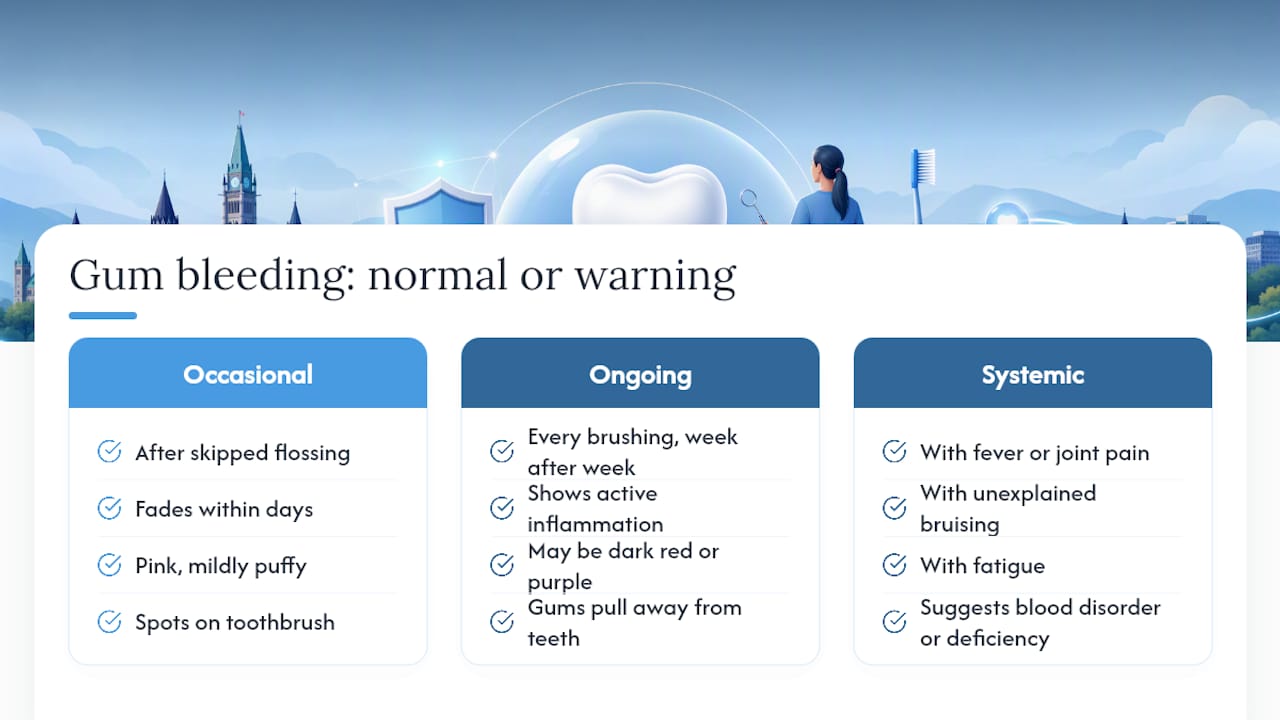 Gum bleeding: normal or warning

Occasional

After skipped flossing

Fades within days

Pink, mildly puffy

Spots on toothbrush

Ongoing

Every brushing, week after week

Shows active inflammation

May be dark red or purple

Gums pull away from teeth

Systemic

With fever or joint pain

With unexplained bruising

With fatigue

Suggests blood disorder or deficiency